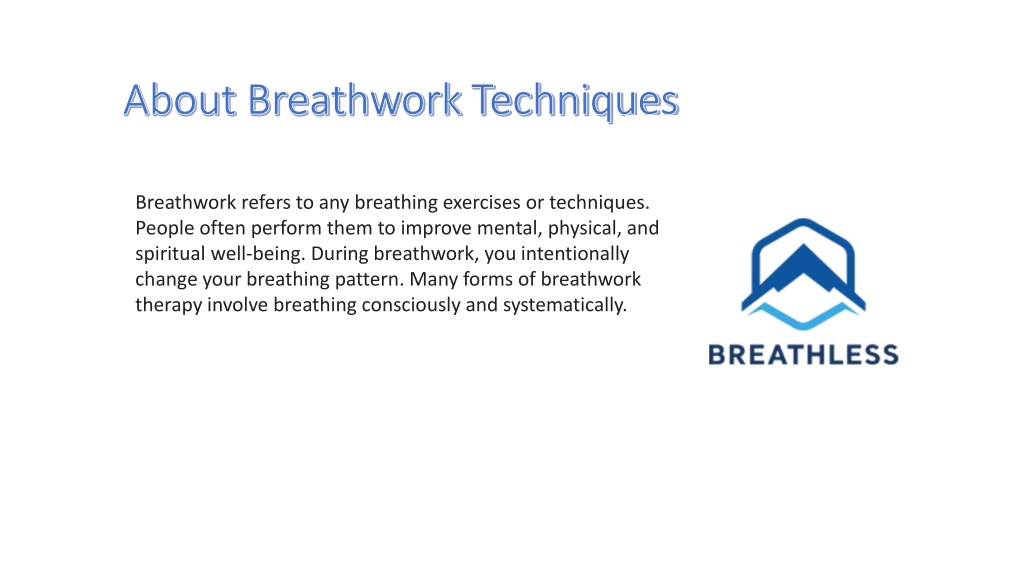 About Breathwork Techniques

Breathwork refers to any breathing exercises or techniques. People often perform them to improve mental, physical, and spiritual well-being. During breathwork, you intentionally change your breathing pattern. Many forms of breathwork therapy involve breathing consciously and systematically.

BREATHLESS